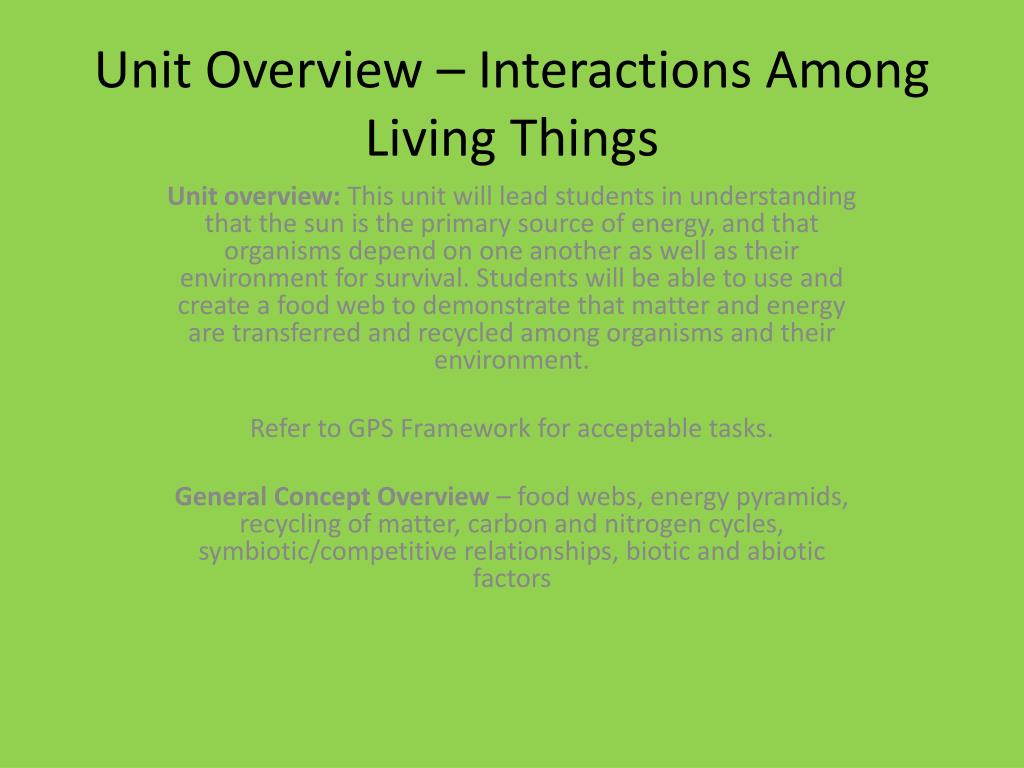 Unit Overview – Interactions Among Living Things

Unit overview: This unit will lead students in understanding that the sun is the primary source of energy, and that organisms depend on one another as well as their environment for survival. Students will be able to use and create a food web to demonstrate that matter and energy are transferred and recycled among organisms and their environment.

Refer to GPS Framework for acceptable tasks.

General Concept Overview – food webs, energy pyramids, recycling of matter, carbon and nitrogen cycles, symbiotic/competitive relationships, biotic and abiotic factors